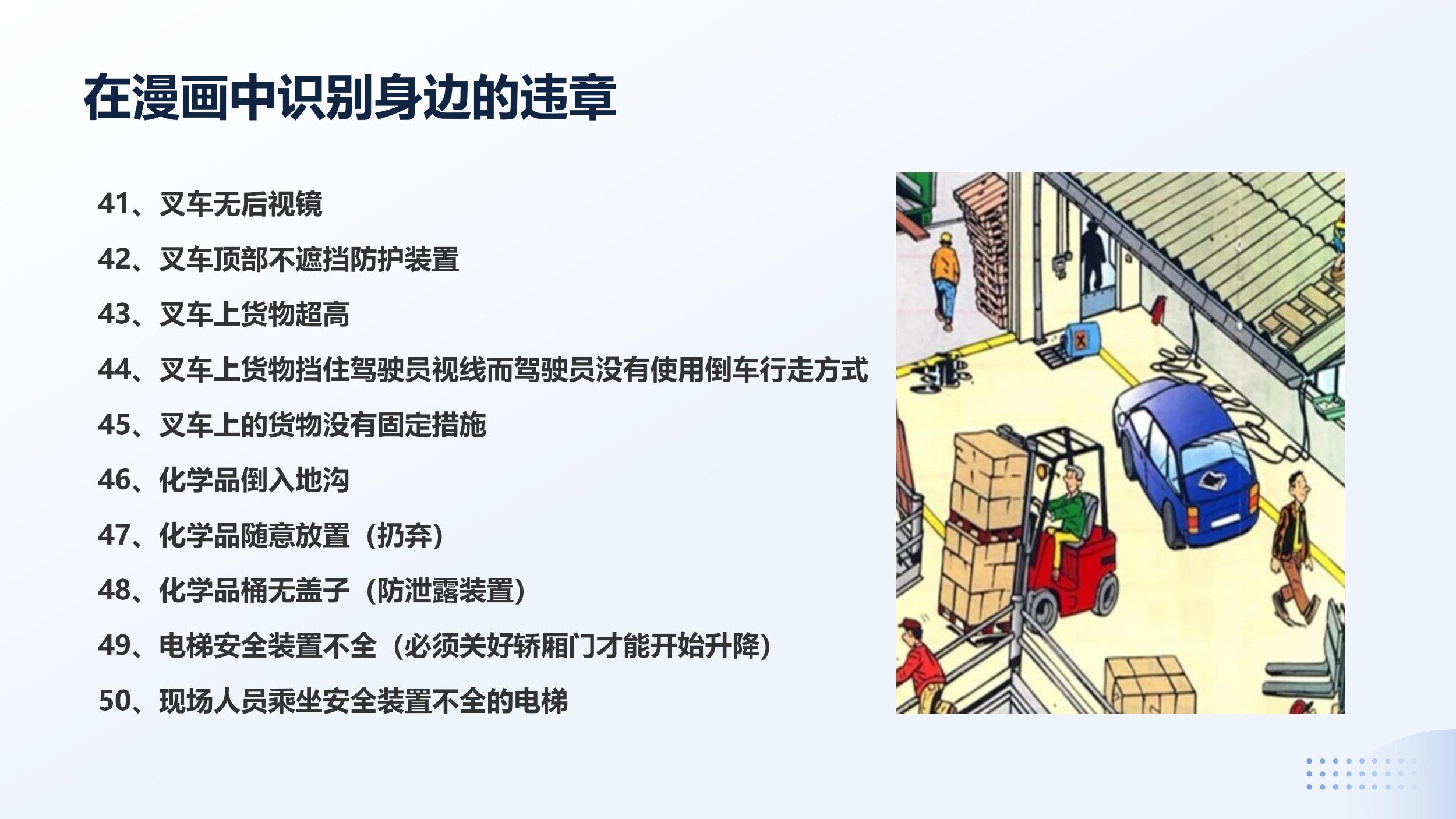 在漫画中识别身边的违章

41、叉车无后视镜

42、叉车顶部不遮挡防护装置

43、叉车上货物超高

44、叉车上货物挡住驾驶员视线而驾驶员没有使用倒车行走方式

45、叉车上的货物没有固定措施

46、化学品倒入地沟

47、化学品随意放置（扔弃）

48、化学品桶无盖子（防泄露装置）

49、电梯安全装置不全（必须关好轿厢门才能开始升降）

50、现场人员乘坐安全装置不全的电梯